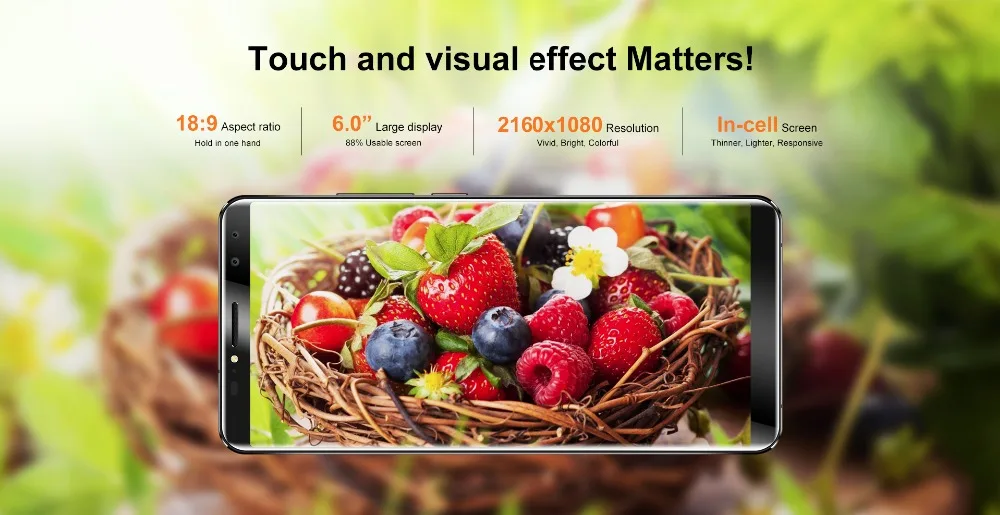 Touch and visual effect Matters!

18:9 Aspect ratio
Hold in one hand

6.0" Large display
88% Usable screen

2160x1080 Resolution
Vivid, Bright, Colorful

In-cell Screen
Thinner, Lighter, Responsive